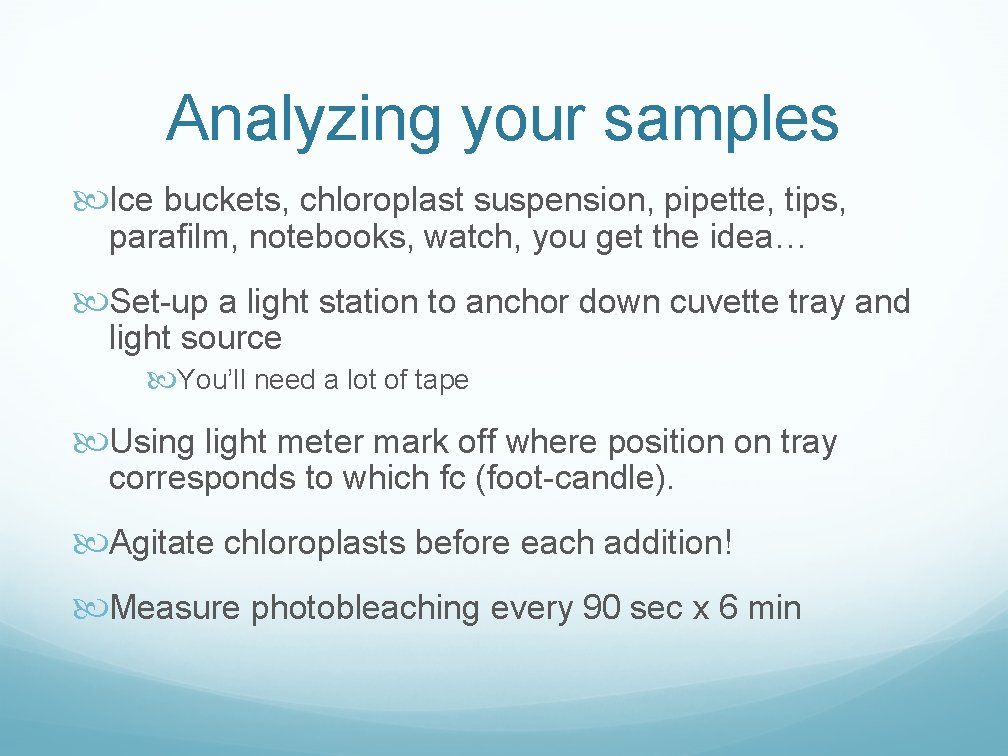 Analyzing your samples

Ice buckets, chloroplast suspension, pipette, tips, parafilm, notebooks, watch, you get the idea…

Set-up a light station to anchor down cuvette tray and light source

You'll need a lot of tape

Using light meter mark off where position on tray corresponds to which fc (foot-candle).

Agitate chloroplasts before each addition!

Measure photobleaching every 90 sec x 6 min